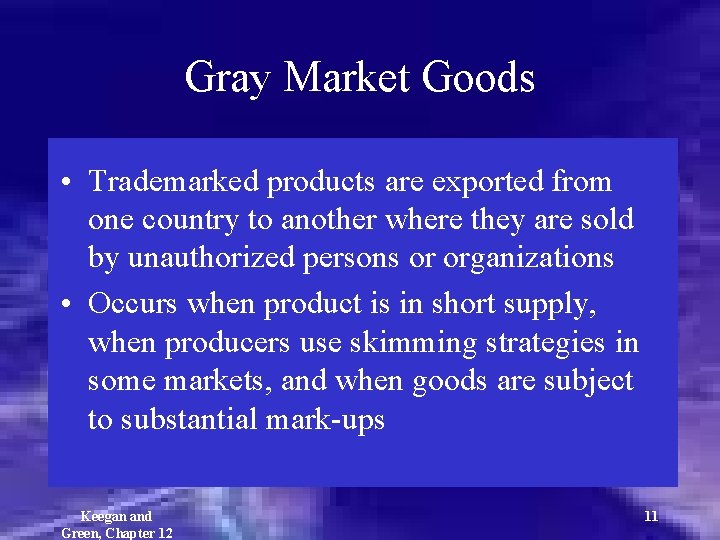 Gray Market Goods

• Trademarked products are exported from one country to another where they are sold by unauthorized persons or organizations

• Occurs when product is in short supply, when producers use skimming strategies in some markets, and when goods are subject to substantial mark-ups

Keegan and Green, Chapter 12

11